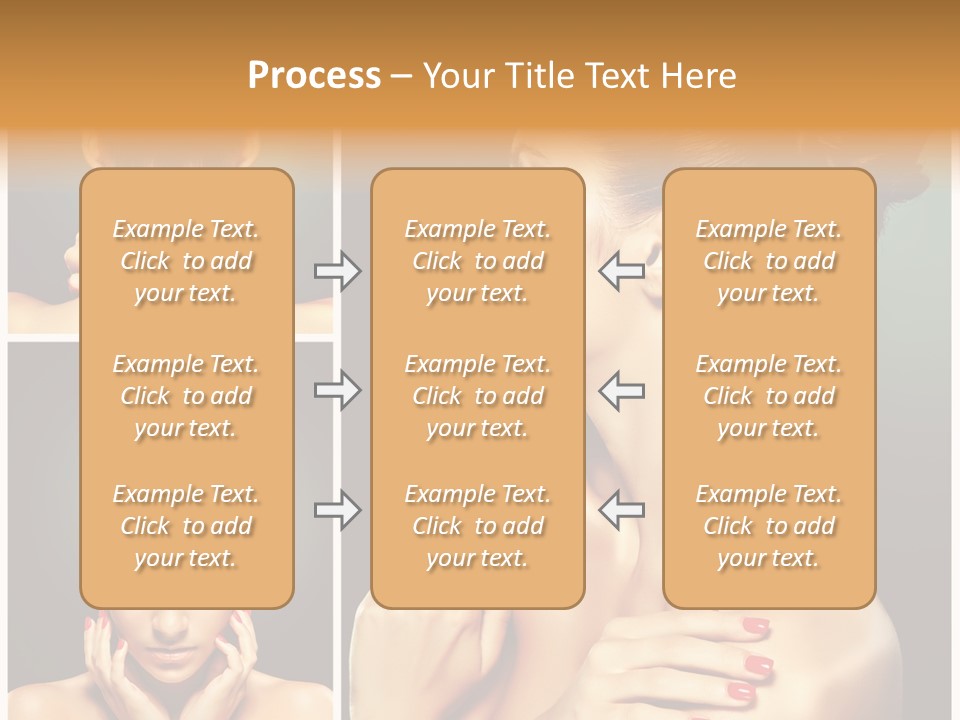 Process – Your Title Text Here

Example Text. Click to add your text.

Example Text. Click to add your text.

Example Text. Click to add your text.

Example Text. Click to add your text.

Example Text. Click to add your text.

Example Text. Click to add your text.

Example Text. Click to add your text.

Example Text. Click to add your text.

Example Text. Click to add your text.